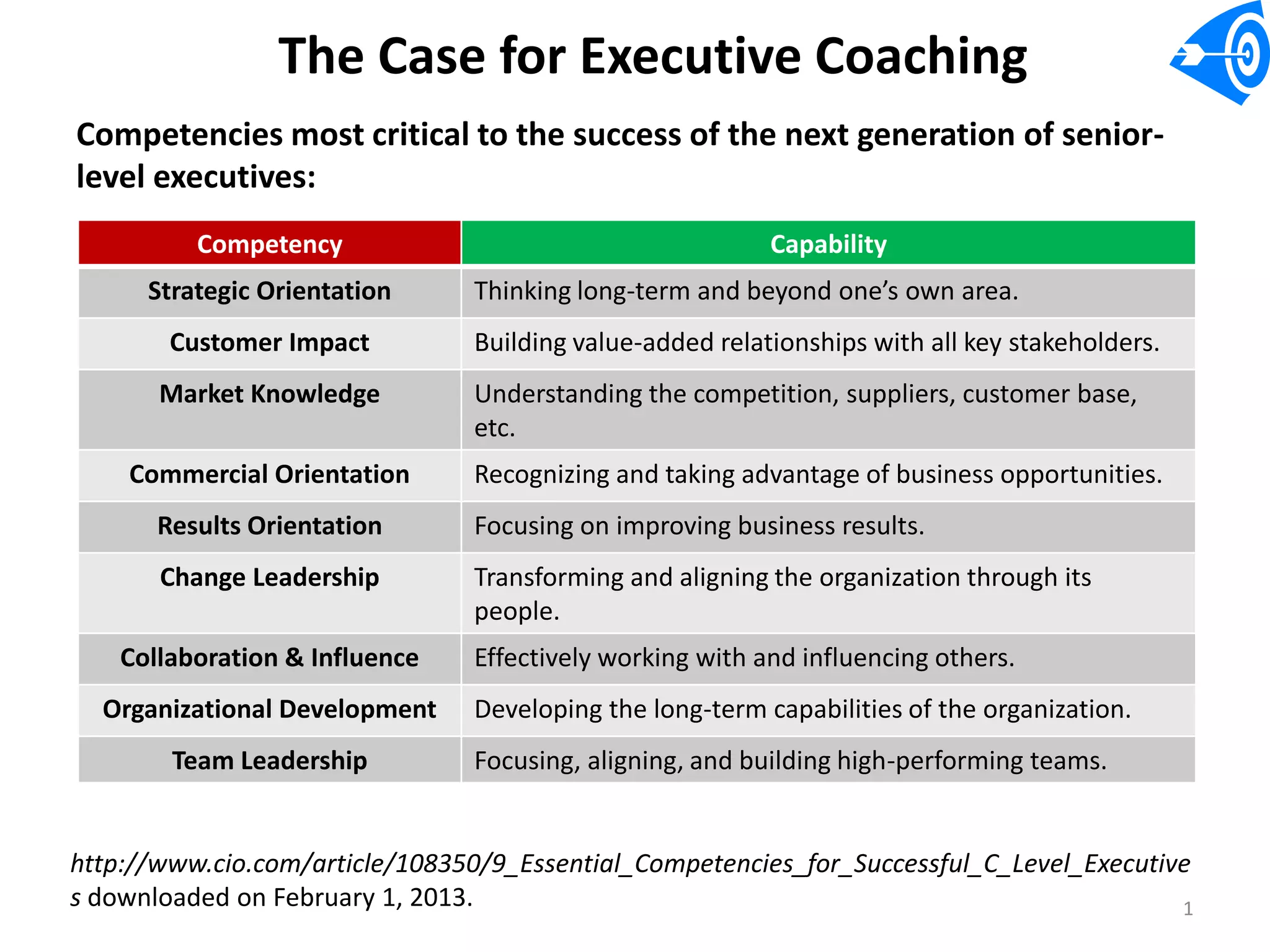 The Case for Executive Coaching

Competencies most critical to the success of the next generation of senior-level executives:

| Competency | Capability |
|---|---|
| Strategic Orientation | Thinking long-term and beyond one's own area. |
| Customer Impact | Building value-added relationships with all key stakeholders. |
| Market Knowledge | Understanding the competition, suppliers, customer base, etc. |
| Commercial Orientation | Recognizing and taking advantage of business opportunities. |
| Results Orientation | Focusing on improving business results. |
| Change Leadership | Transforming and aligning the organization through its people. |
| Collaboration & Influence | Effectively working with and influencing others. |
| Organizational Development | Developing the long-term capabilities of the organization. |
| Team Leadership | Focusing, aligning, and building high-performing teams. |

http://www.cio.com/article/108350/9_Essential_Competencies_for_Successful_C_Level_Executives downloaded on February 1, 2013.

1